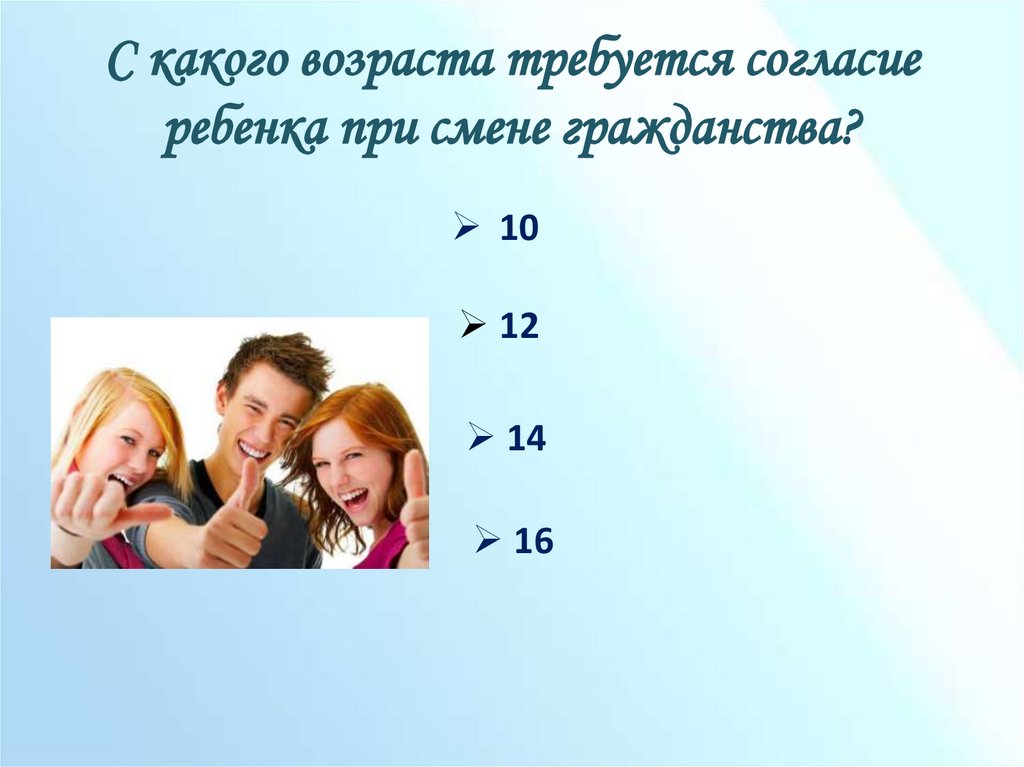 С какого возраста требуется согласие ребенка при смене гражданства?

➢ 10

➢ 12

➢ 14

➢ 16